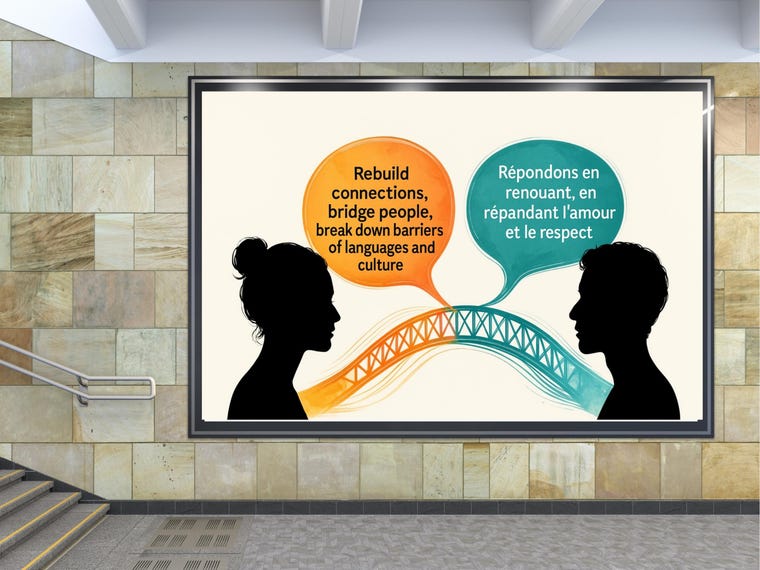 Rebuild connections, bridge people, break down barriers of languages and culture

Répondons en renouant, en répandant l'amour et le respect